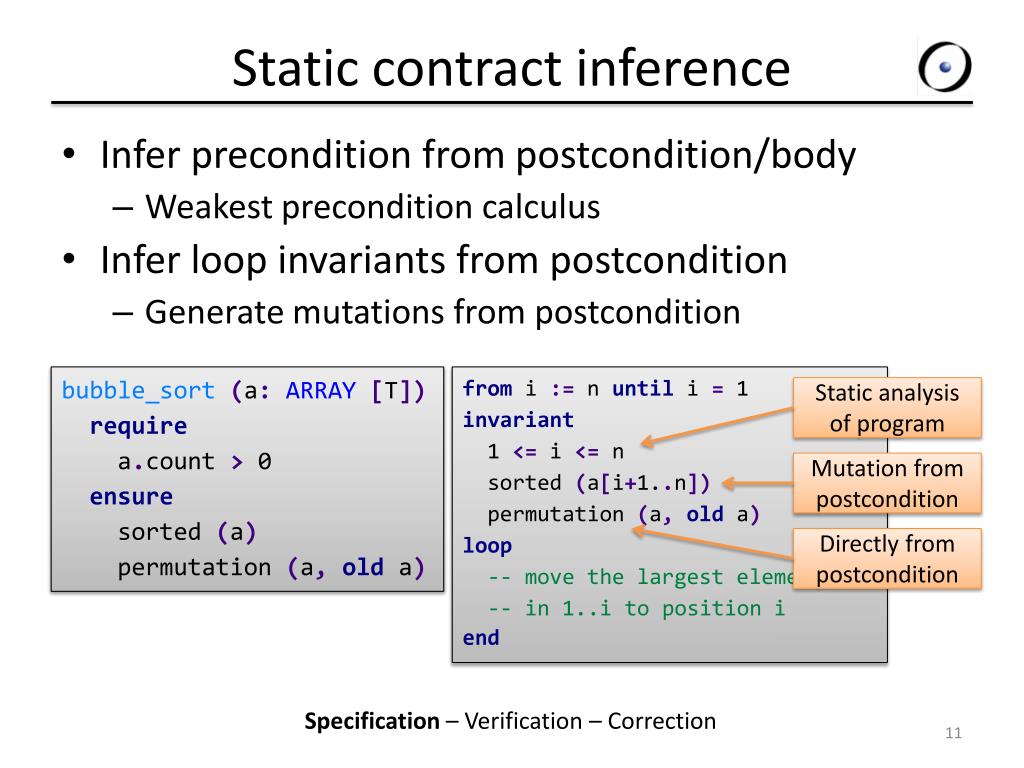 Static contract inference

• Infer precondition from postcondition/body
– Weakest precondition calculus
• Infer loop invariants from postcondition
– Generate mutations from postcondition

bubble_sort (a: ARRAY [T])
require
a.count > 0
ensure
sorted (a)
permutation (a, old a)

from i := n until i = 1
invariant
1 <= i <= n
sorted (a[i+1..n])
permutation (a, old a)
loop
-- move the largest eleme
-- in 1..i to position i
end

Static analysis of program

Mutation from postcondition

Directly from postcondition

Specification – Verification – Correction

11